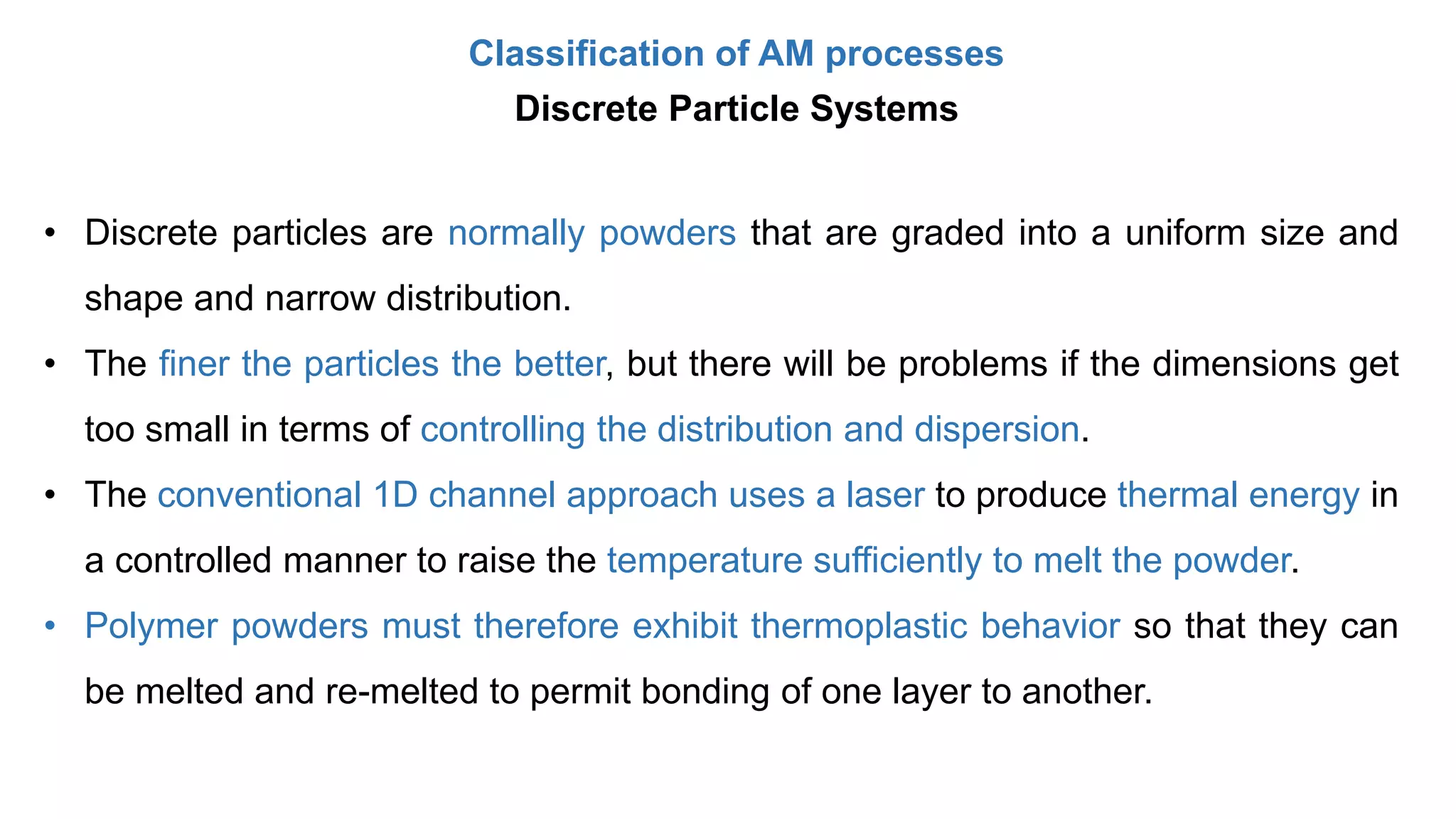 Classification of AM processes
Discrete Particle Systems

• Discrete particles are normally powders that are graded into a uniform size and shape and narrow distribution.
• The finer the particles the better, but there will be problems if the dimensions get too small in terms of controlling the distribution and dispersion.
• The conventional 1D channel approach uses a laser to produce thermal energy in a controlled manner to raise the temperature sufficiently to melt the powder.
• Polymer powders must therefore exhibit thermoplastic behavior so that they can be melted and re-melted to permit bonding of one layer to another.